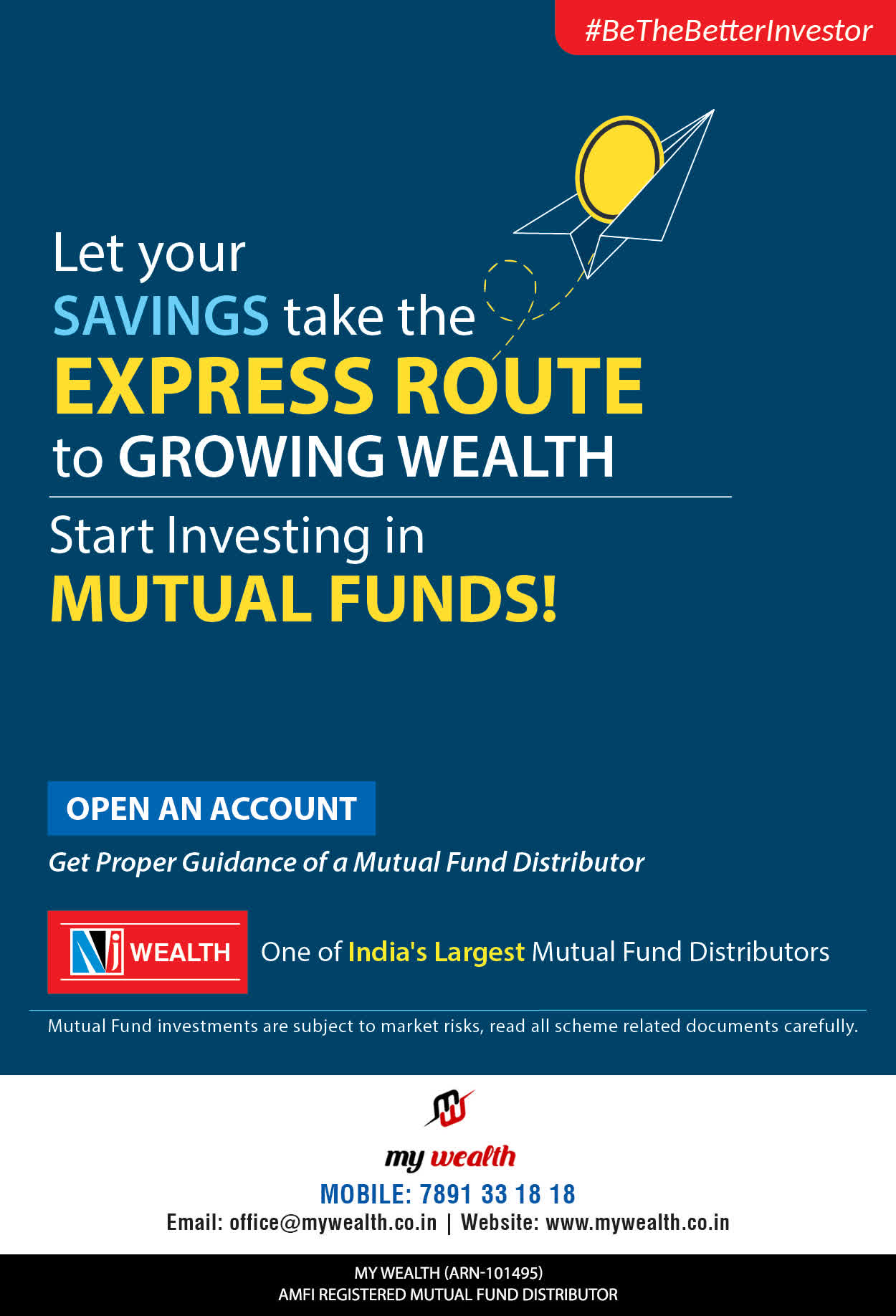 #BeTheBetterInvestor

Let your SAVINGS take the EXPRESS ROUTE to GROWING WEALTH

Start Investing in MUTUAL FUNDS!

OPEN AN ACCOUNT

Get Proper Guidance of a Mutual Fund Distributor

NJ WEALTH

One of India's Largest Mutual Fund Distributors

Mutual Fund investments are subject to market risks, read all scheme related documents carefully.

my wealth

MOBILE: 7891 33 18 18

Email: office@mywealth.co.in | Website: www.mywealth.co.in

MY WEALTH (ARN-101495)
AMFI REGISTERED MUTUAL FUND DISTRIBUTOR